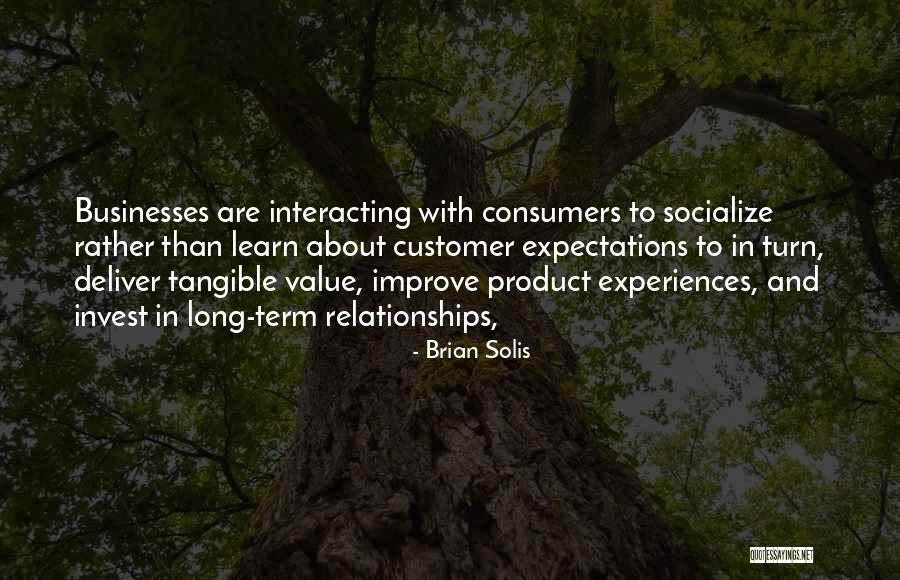 Businesses are interacting with consumers to socialize rather than learn about customer expectations to in turn, deliver tangible value, improve product experiences, and invest in long-term relationships,

- Brian Solis

QUOTESSAYINGS.NET